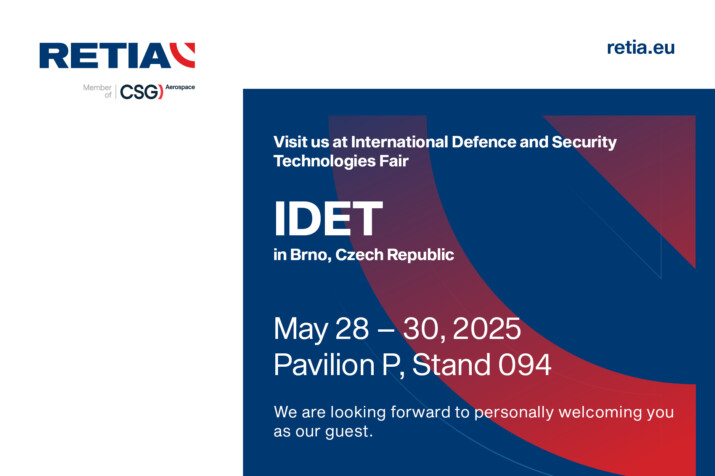 RETIA

Member of CSG Aerospace

retia.eu

Visit us at International Defence and Security Technologies Fair

IDET

in Brno, Czech Republic

May 28 – 30, 2025
Pavilion P, Stand 094

We are looking forward to personally welcoming you as our guest.